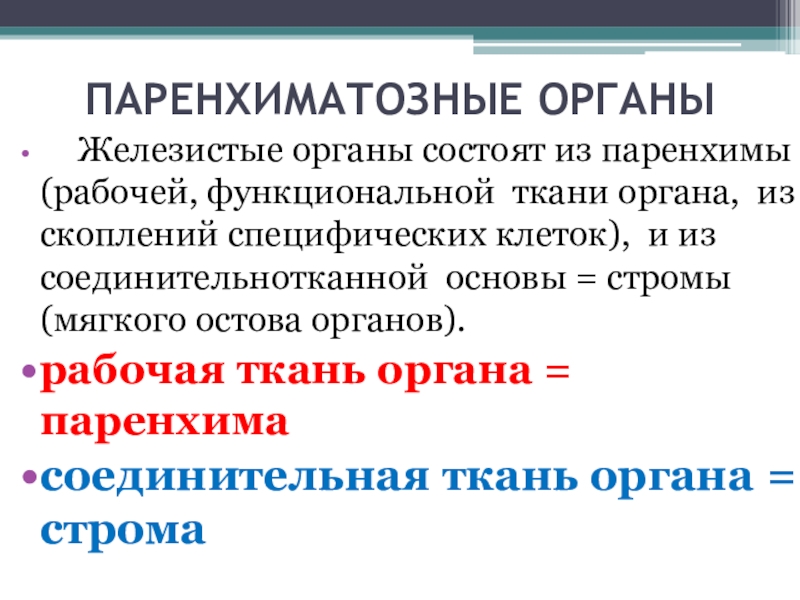 ПАРЕНХИМАТОЗНЫЕ ОРГАНЫ

• Железистые органы состоят из паренхимы (рабочей, функциональной ткани органа, из скоплений специфических клеток), и из соединительнотканной основы = стромы (мягкого остова органов).

• рабочая ткань органа = паренхима

• соединительная ткань органа = строма